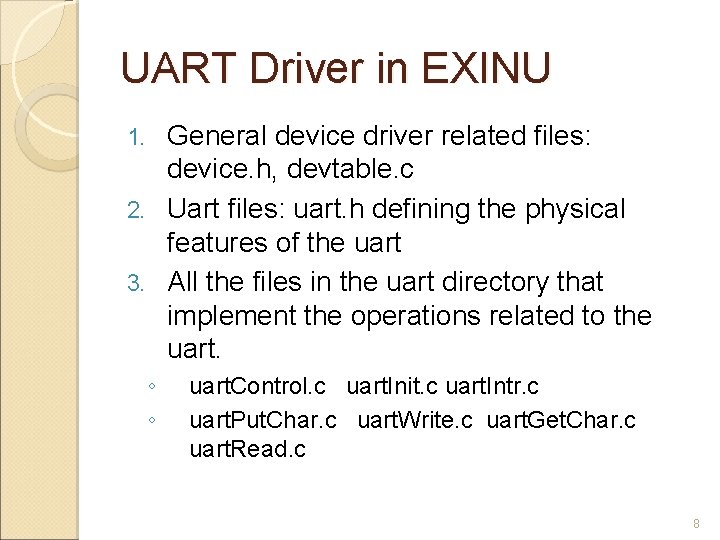 UART Driver in EXINU

1. General device driver related files: device.h, devtable.c
2. Uart files: uart.h defining the physical features of the uart
3. All the files in the uart directory that implement the operations related to the uart.
◦ uartControl.c uartInit.c uartIntr.c
◦ uartPutChar.c uartWrite.c uartGetChar.c uartRead.c

8